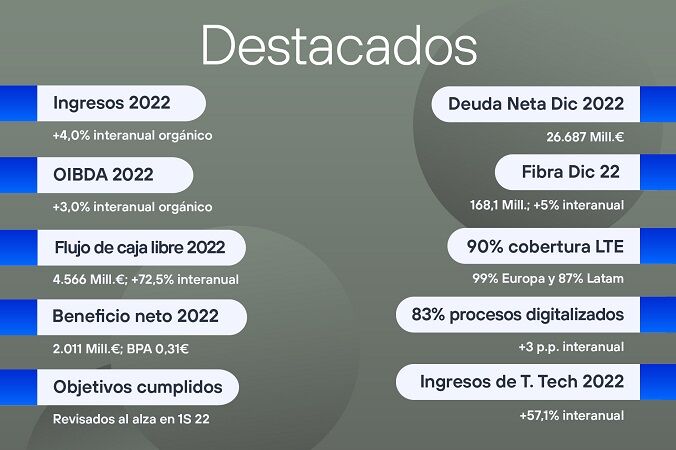 Destacados

Ingresos 2022
+4,0% interanual orgánico

OIBDA 2022
+3,0% interanual orgánico

Flujo de caja libre 2022
4.566 Mill.€; +72,5% interanual

Beneficio neto 2022
2.011 Mill.€; BPA 0,31€

Objetivos cumplidos
Revisados al alza en 1S 22

Deuda Neta Dic 2022
26.687 Mill.€

Fibra Dic 22
168,1 Mill.; +5% interanual

90% cobertura LTE
99% Europa y 87% Latam

83% procesos digitalizados
+3 p.p. interanual

Ingresos de T. Tech 2022
+57,1% interanual